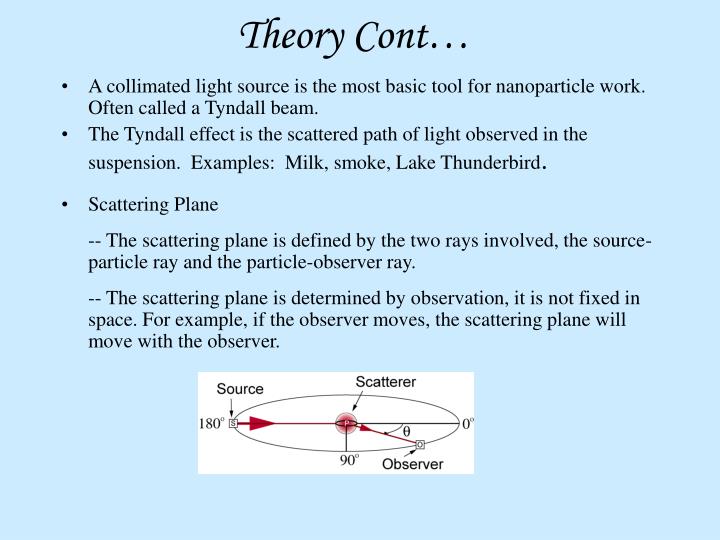 Theory Cont…

• A collimated light source is the most basic tool for nanoparticle work. Often called a Tyndall beam.

• The Tyndall effect is the scattered path of light observed in the suspension. Examples: Milk, smoke, Lake Thunderbird.

• Scattering Plane

-- The scattering plane is defined by the two rays involved, the source-particle ray and the particle-observer ray.

-- The scattering plane is determined by observation, it is not fixed in space. For example, if the observer moves, the scattering plane will move with the observer.

Source
Scatterer
$180^o$
S
P
$\theta$
$0^o$
O
$90^o$
Observer